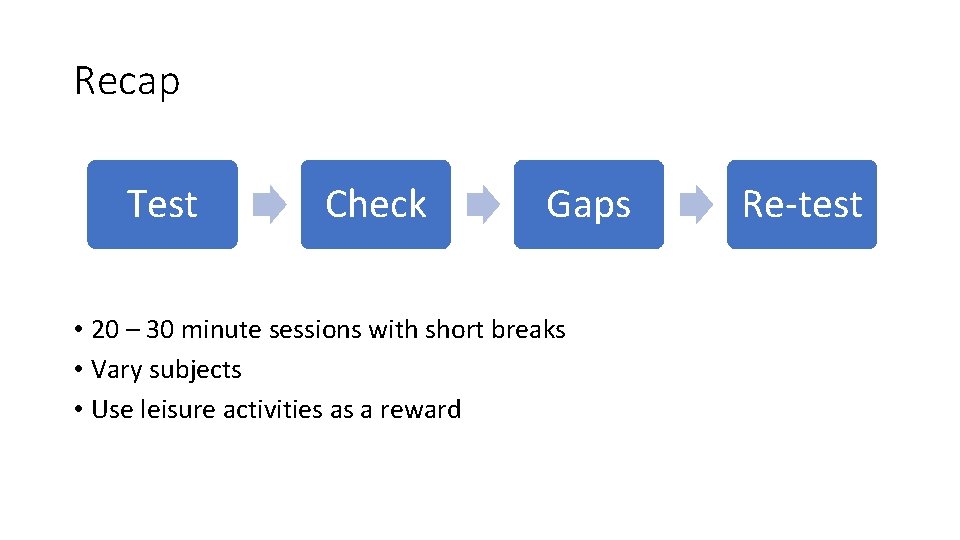 Recap

Test

Check

Gaps

Re-test

• 20 – 30 minute sessions with short breaks
• Vary subjects
• Use leisure activities as a reward